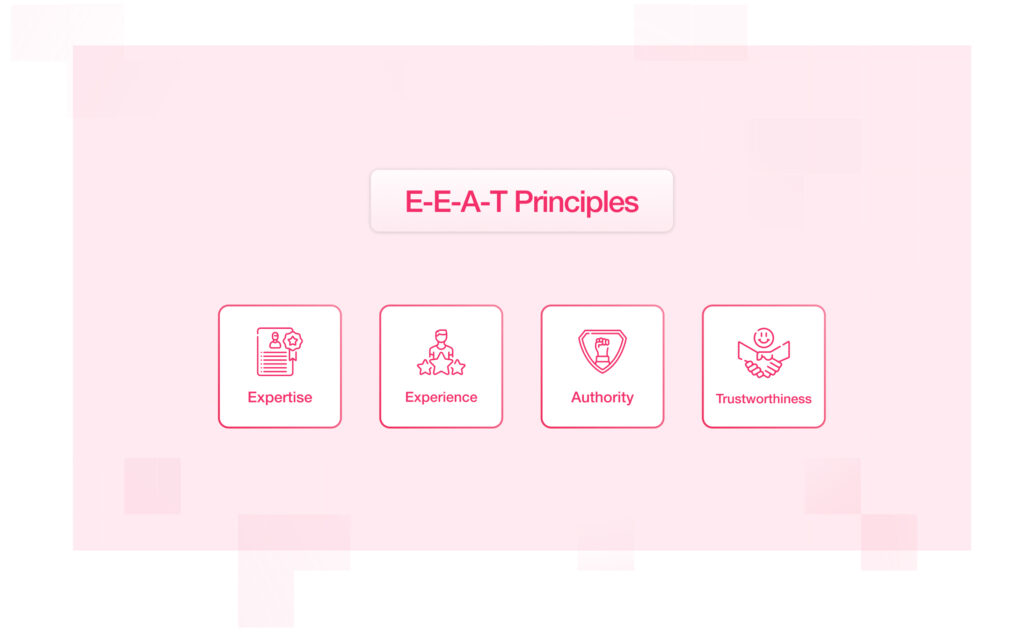 E-E-A-T Principles

Expertise

Experience

Authority

Trustworthiness